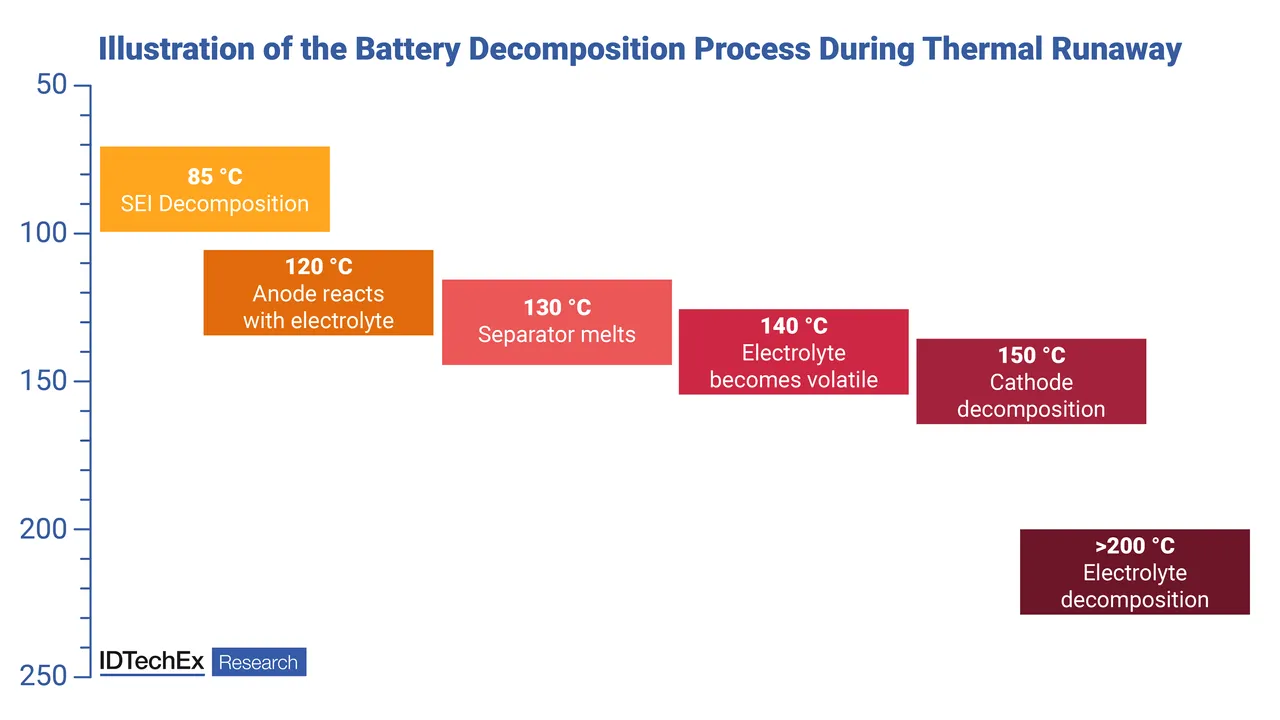 Illustration of the Battery Decomposition Process During Thermal Runaway

50
100
150
200
250

85 °C
SEI Decomposition

120 °C
Anode reacts with electrolyte

130 °C
Separator melts

140 °C
Electrolyte becomes volatile

150 °C
Cathode decomposition

>200 °C
Electrolyte decomposition

IDTechEx Research